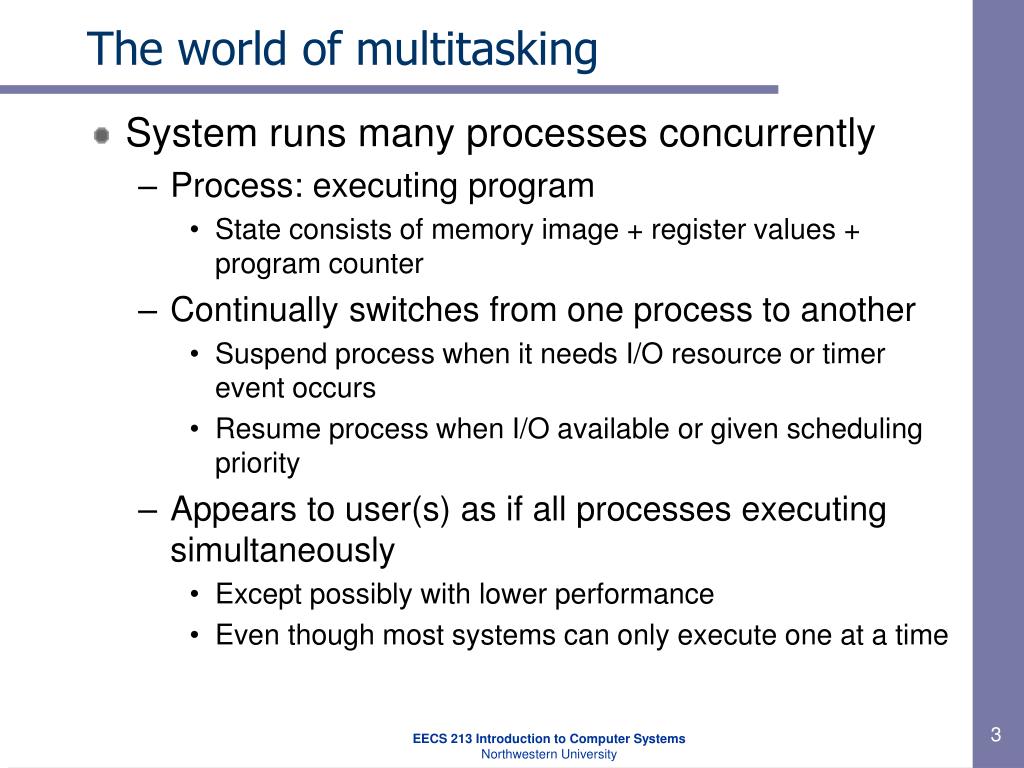 The world of multitasking

System runs many processes concurrently

– Process: executing program

• State consists of memory image + register values + program counter

– Continually switches from one process to another

• Suspend process when it needs I/O resource or timer event occurs

• Resume process when I/O available or given scheduling priority

– Appears to user(s) as if all processes executing simultaneously

• Except possibly with lower performance

• Even though most systems can only execute one at a time

EECS 213 Introduction to Computer Systems
Northwestern University

3